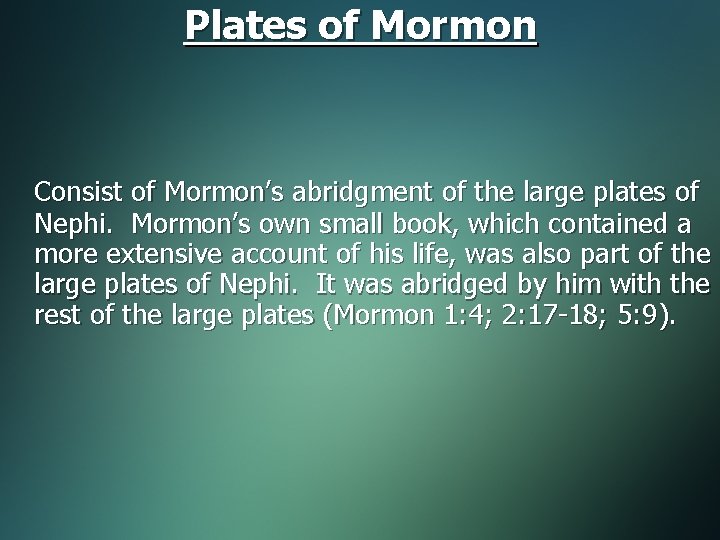 Plates of Mormon

Consist of Mormon's abridgment of the large plates of Nephi.  Mormon's own small book, which contained a more extensive account of his life, was also part of the large plates of Nephi.  It was abridged by him with the rest of the large plates (Mormon 1:4; 2:17-18; 5:9).